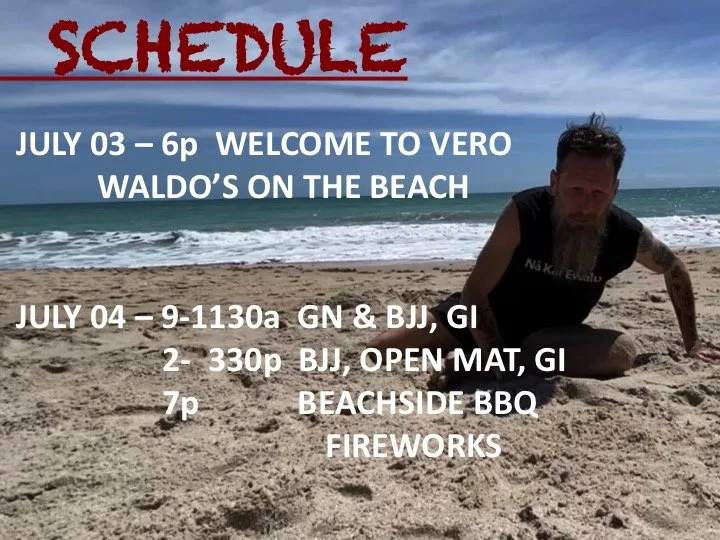 SCHEDULE

JULY 03 – 6p WELCOME TO VERO
WALDO'S ON THE BEACH

Nā Kai Ewalu

JULY 04 – 9-1130a GN & BJJ, GI
2- 330p BJJ, OPEN MAT, GI
7p BEACHSIDE BBQ
FIREWORKS